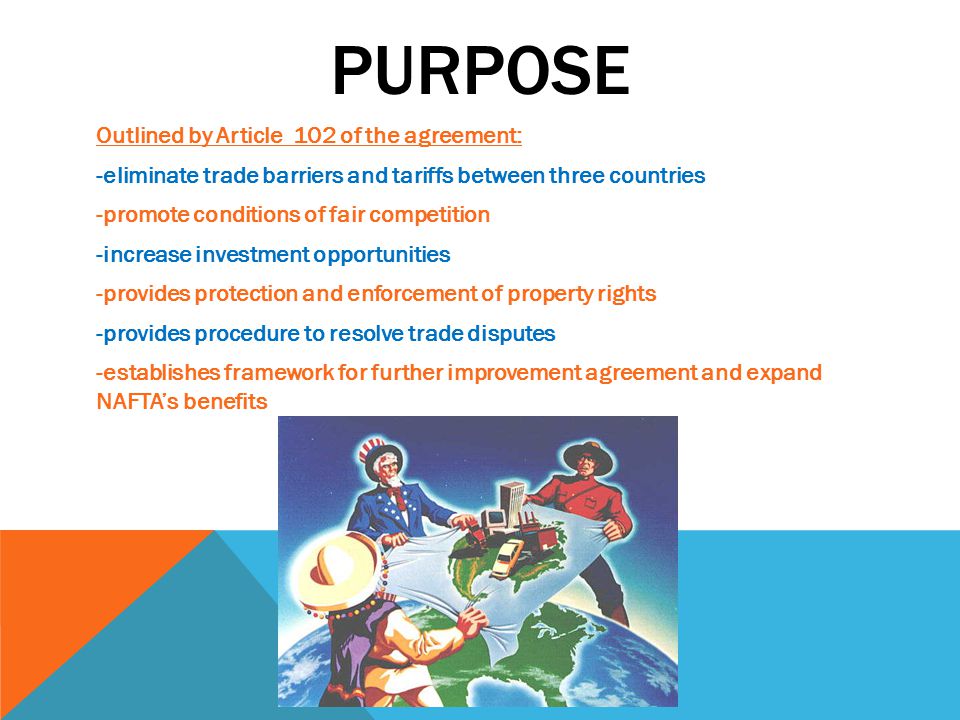 PURPOSE

Outlined by Article 102 of the agreement:

-eliminate trade barriers and tariffs between three countries

-promote conditions of fair competition

-increase investment opportunities

-provides protection and enforcement of property rights

-provides procedure to resolve trade disputes

-establishes framework for further improvement agreement and expand NAFTA's benefits